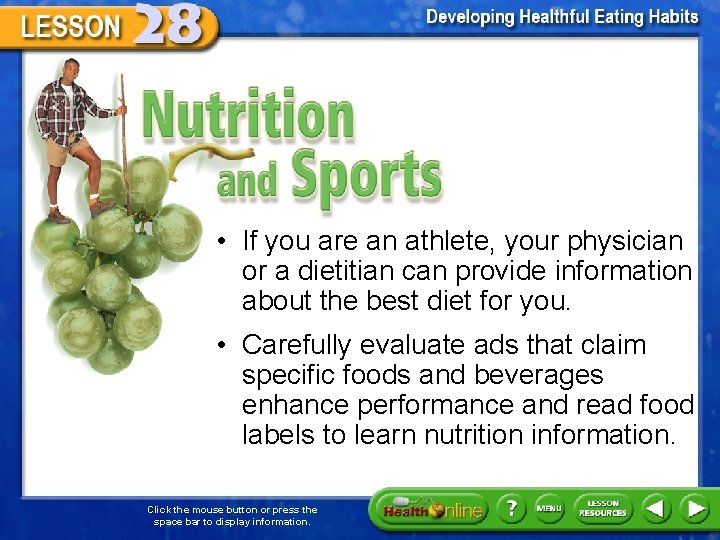 LESSON 28

Developing Healthful Eating Habits

Nutrition and Sports

• If you are an athlete, your physician or a dietitian can provide information about the best diet for you.

• Carefully evaluate ads that claim specific foods and beverages enhance performance and read food labels to learn nutrition information.

Click the mouse button or press the space bar to display information.

Health Online

?

MENU

LESSON RESOURCES